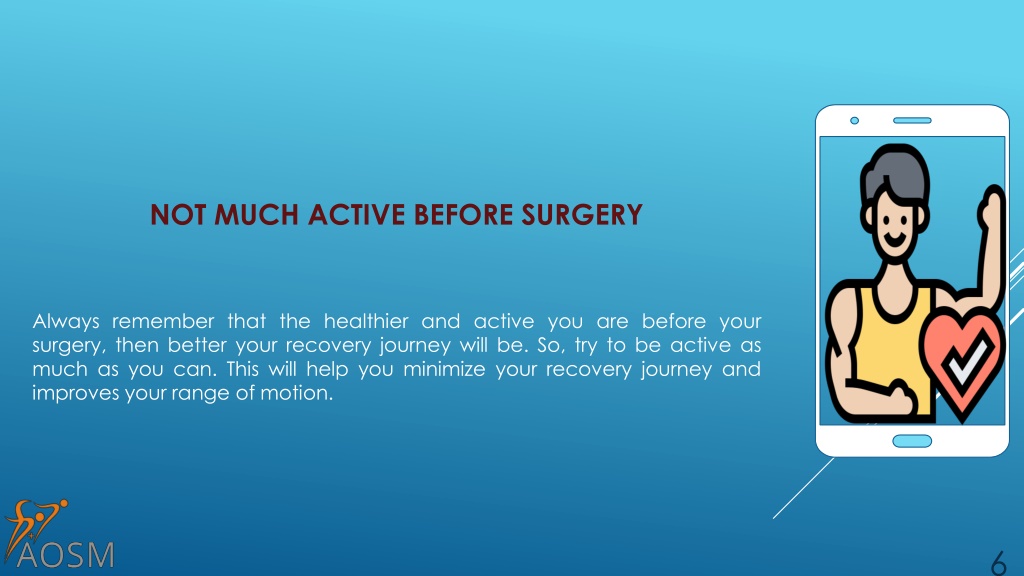 NOT MUCH ACTIVE BEFORE SURGERY

Always remember that the healthier and active you are before your surgery, then better your recovery journey will be. So, try to be active as much as you can. This will help you minimize your recovery journey and improves your range of motion.

AOSM

6